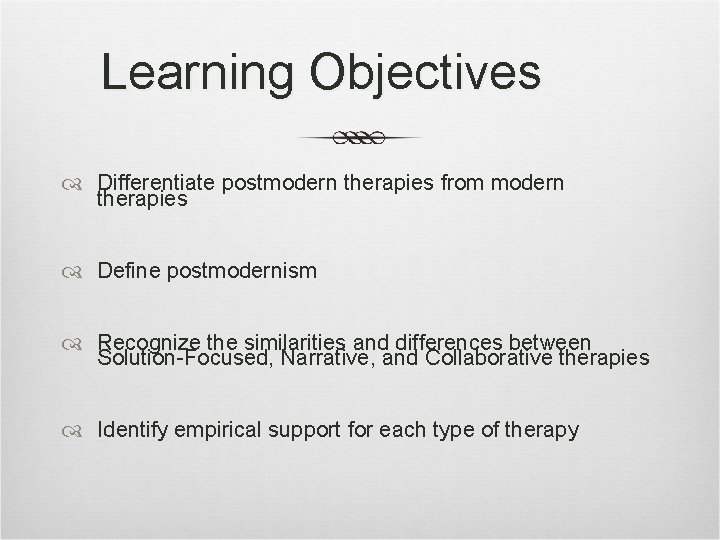 Learning Objectives

Differentiate postmodern therapies from modern therapies

Define postmodernism

Recognize the similarities and differences between Solution-Focused, Narrative, and Collaborative therapies

Identify empirical support for each type of therapy